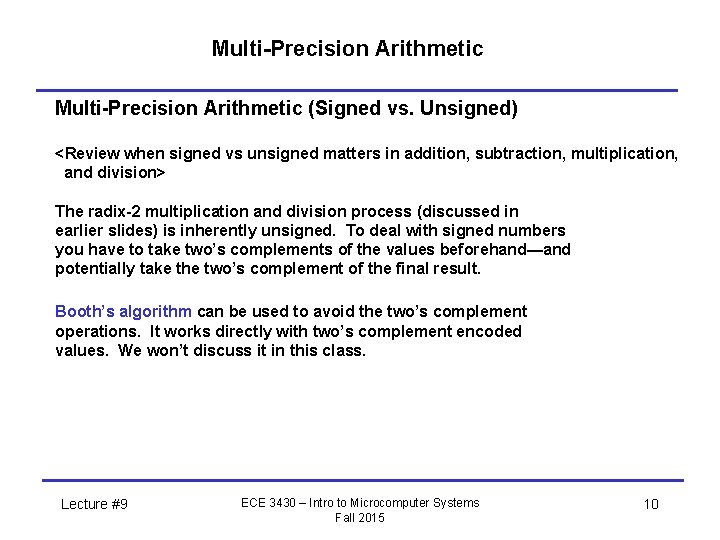 Multi-Precision Arithmetic

Multi-Precision Arithmetic (Signed vs. Unsigned)

<Review when signed vs unsigned matters in addition, subtraction, multiplication, and division>

The radix-2 multiplication and division process (discussed in earlier slides) is inherently unsigned. To deal with signed numbers you have to take two's complements of the values beforehand—and potentially take the two's complement of the final result.

Booth's algorithm can be used to avoid the two's complement operations. It works directly with two's complement encoded values. We won't discuss it in this class.

Lecture #9

ECE 3430 – Intro to Microcomputer Systems
Fall 2015

10